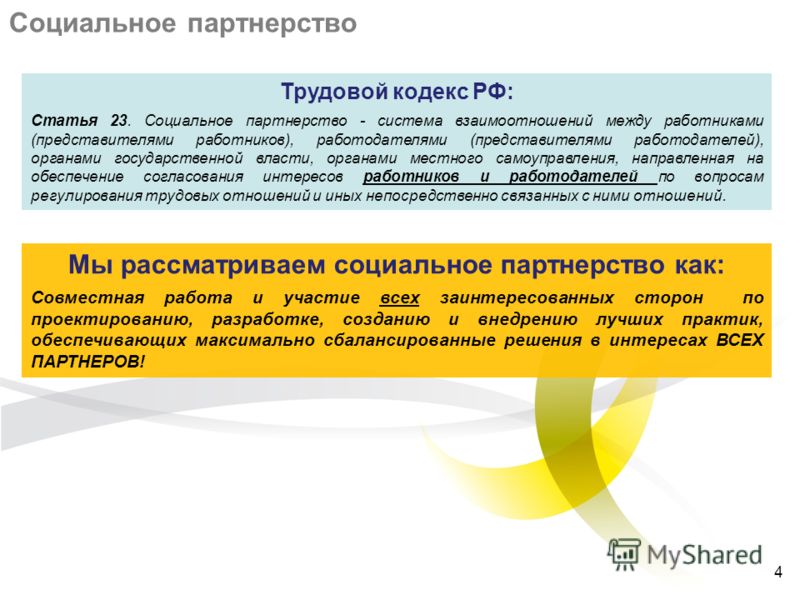 Социальное партнерство

Трудовой кодекс РФ:

Статья 23. Социальное партнерство - система взаимоотношений между работниками (представителями работников), работодателями (представителями работодателей), органами государственной власти, органами местного самоуправления, направленная на обеспечение согласования интересов работников и работодателей по вопросам регулирования трудовых отношений и иных непосредственно связанных с ними отношений.

Мы рассматриваем социальное партнерство как:

Совместная работа и участие всех заинтересованных сторон по проектированию, разработке, созданию и внедрению лучших практик, обеспечивающих максимально сбалансированные решения в интересах ВСЕХ ПАРТНЕРОВ!

MyShared

4